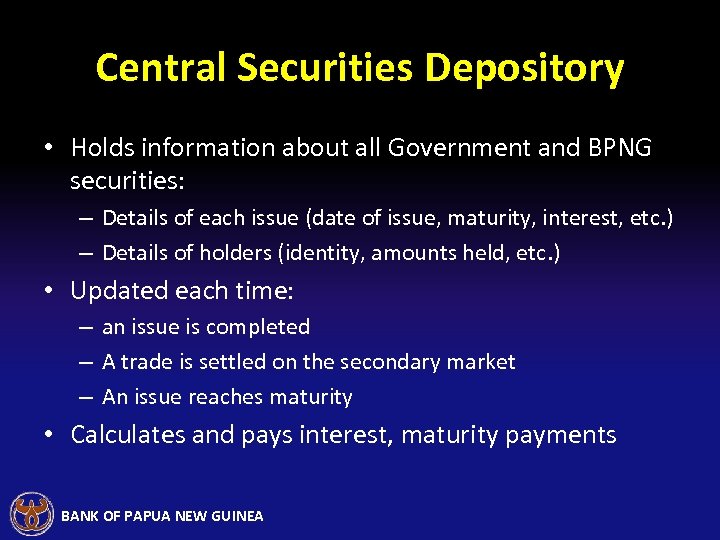 Central Securities Depository

• Holds information about all Government and BPNG securities:
– Details of each issue (date of issue, maturity, interest, etc.)
– Details of holders (identity, amounts held, etc.)

• Updated each time:
– an issue is completed
– A trade is settled on the secondary market
– An issue reaches maturity

• Calculates and pays interest, maturity payments

BANK OF PAPUA NEW GUINEA